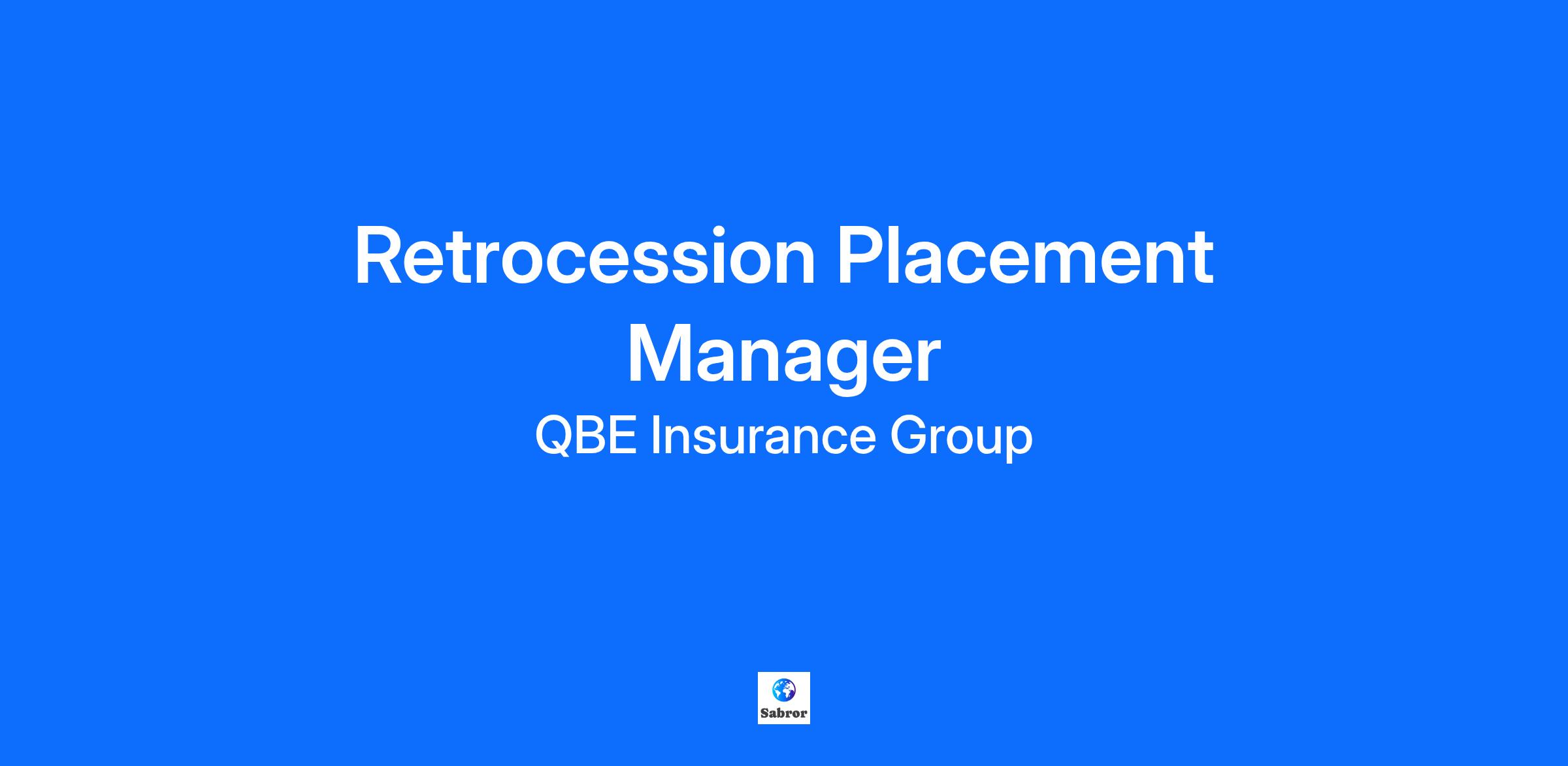 Retrocession Placement Manager

QBE Insurance Group

Sabror